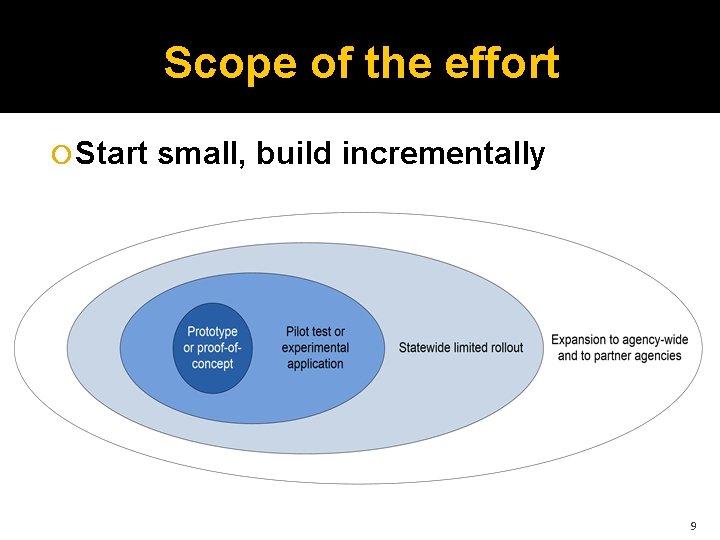 Scope of the effort

Start small, build incrementally

Prototype or proof-of-concept

Pilot test or experimental application

Statewide limited rollout

Expansion to agency-wide and to partner agencies

9